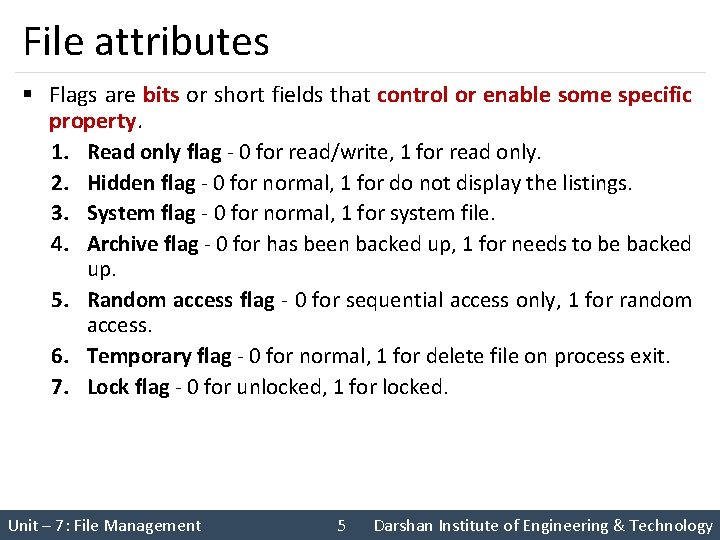 File attributes

▪ Flags are bits or short fields that control or enable some specific property.

1. Read only flag - 0 for read/write, 1 for read only.
2. Hidden flag - 0 for normal, 1 for do not display the listings.
3. System flag - 0 for normal, 1 for system file.
4. Archive flag - 0 for has been backed up, 1 for needs to be backed up.
5. Random access flag - 0 for sequential access only, 1 for random access.
6. Temporary flag - 0 for normal, 1 for delete file on process exit.
7. Lock flag - 0 for unlocked, 1 for locked.

Unit – 7: File Management 5 Darshan Institute of Engineering & Technology